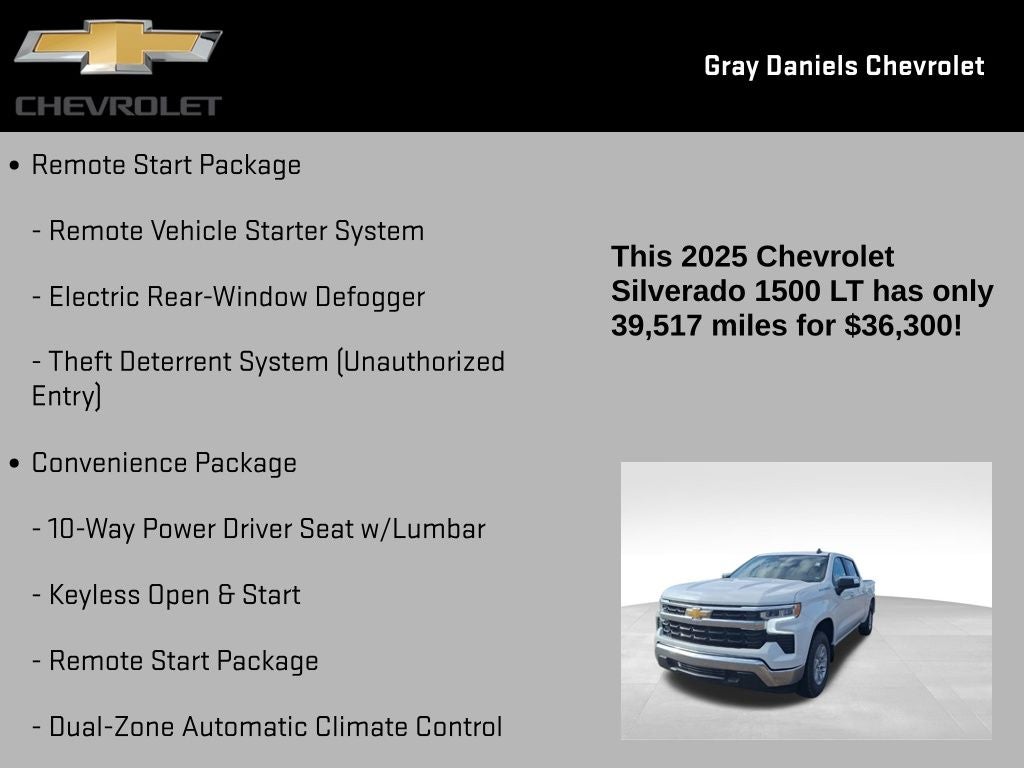 CHEVROLET

Gray Daniels Chevrolet

• Remote Start Package

- Remote Vehicle Starter System

- Electric Rear-Window Defogger

- Theft Deterrent System (Unauthorized Entry)

• Convenience Package

- 10-Way Power Driver Seat w/Lumbar

- Keyless Open & Start

- Remote Start Package

- Dual-Zone Automatic Climate Control

This 2025 Chevrolet Silverado 1500 LT has only 39,517 miles for $36,300!